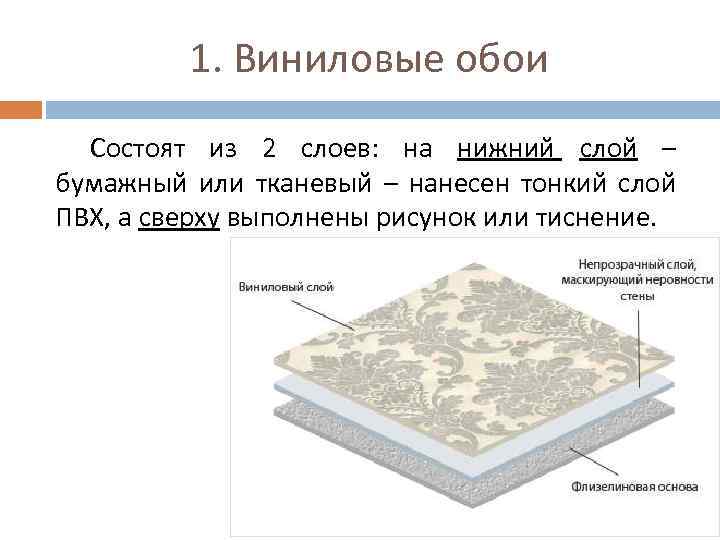 1. Виниловые обои

Состоят из 2 слоев: на нижний слой – бумажный или тканевый – нанесен тонкий слой ПВХ, а сверху выполнены рисунок или тиснение.

Виниловый слой

Непрозрачный слой, маскирующий неровности стены

Флизелиновая основа